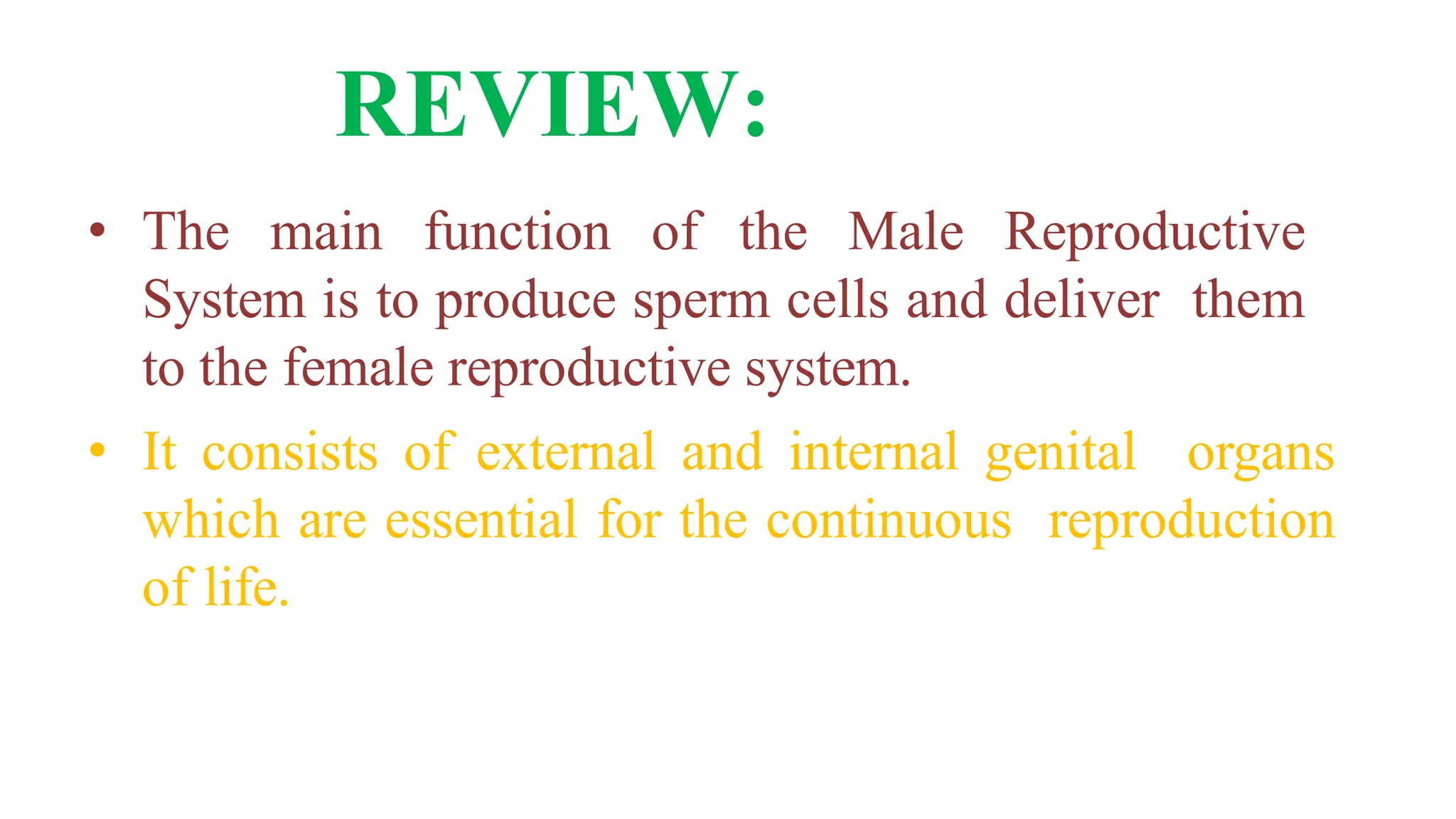 REVIEW:

• The main function of the Male Reproductive System is to produce sperm cells and deliver them to the female reproductive system.

• It consists of external and internal genital organs which are essential for the continuous reproduction of life.